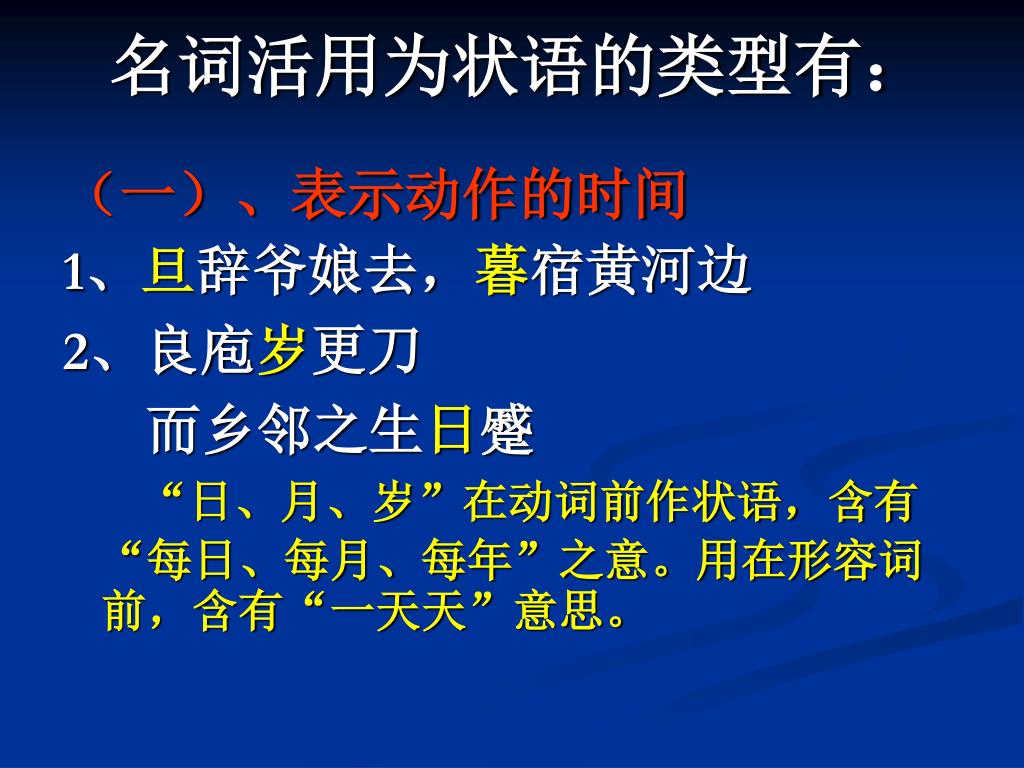 名词活用为状语的类型有：

（一）、表示动作的时间

1、旦辞爷娘去，暮宿黄河边

2、良庖岁更刀

而乡邻之生日蹙

“日、月、岁”在动词前作状语，含有“每日、每月、每年”之意。用在形容词前，含有“一天天”意思。